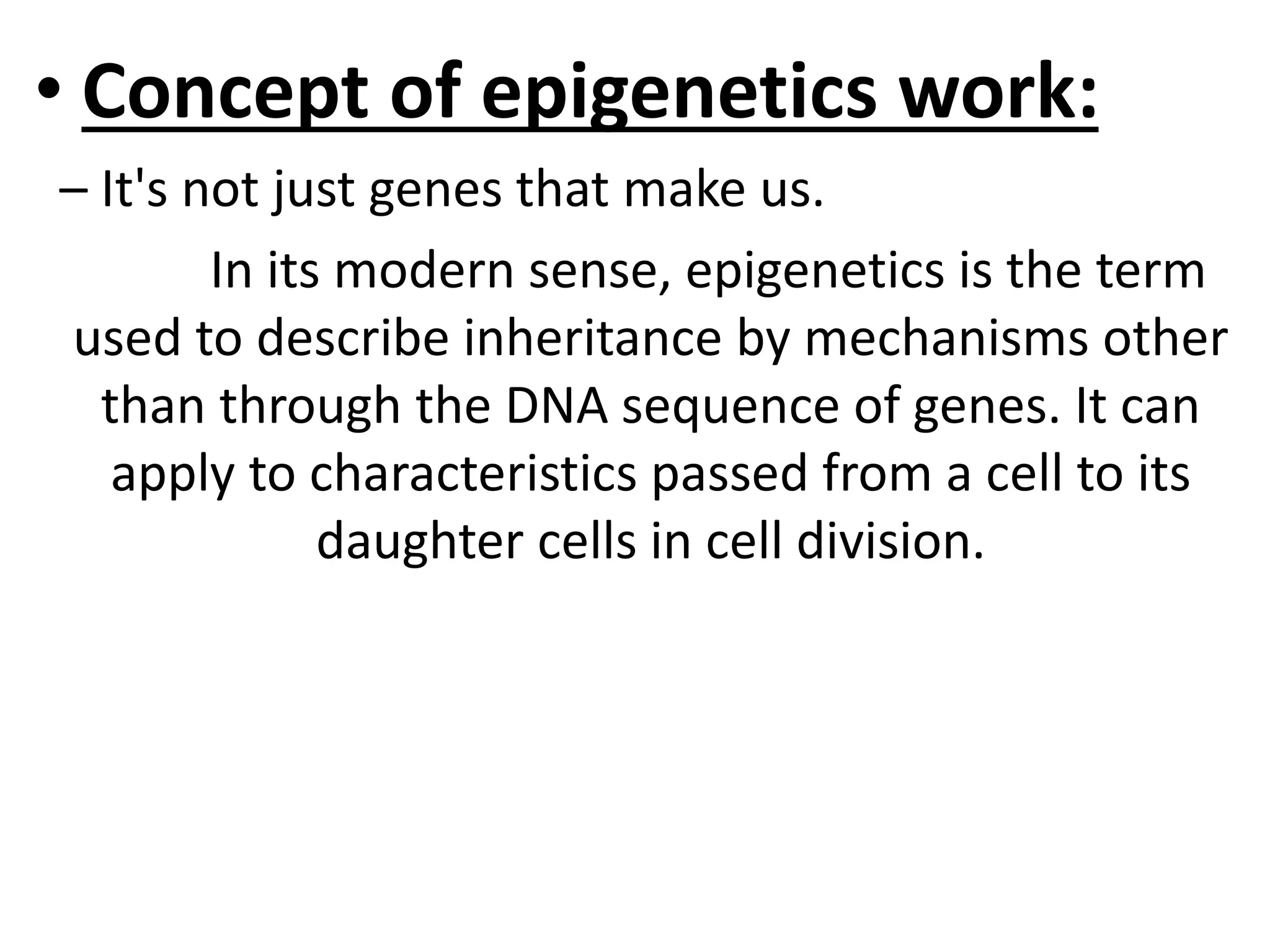 • Concept of epigenetics work:

– It's not just genes that make us.

In its modern sense, epigenetics is the term used to describe inheritance by mechanisms other than through the DNA sequence of genes. It can apply to characteristics passed from a cell to its daughter cells in cell division.